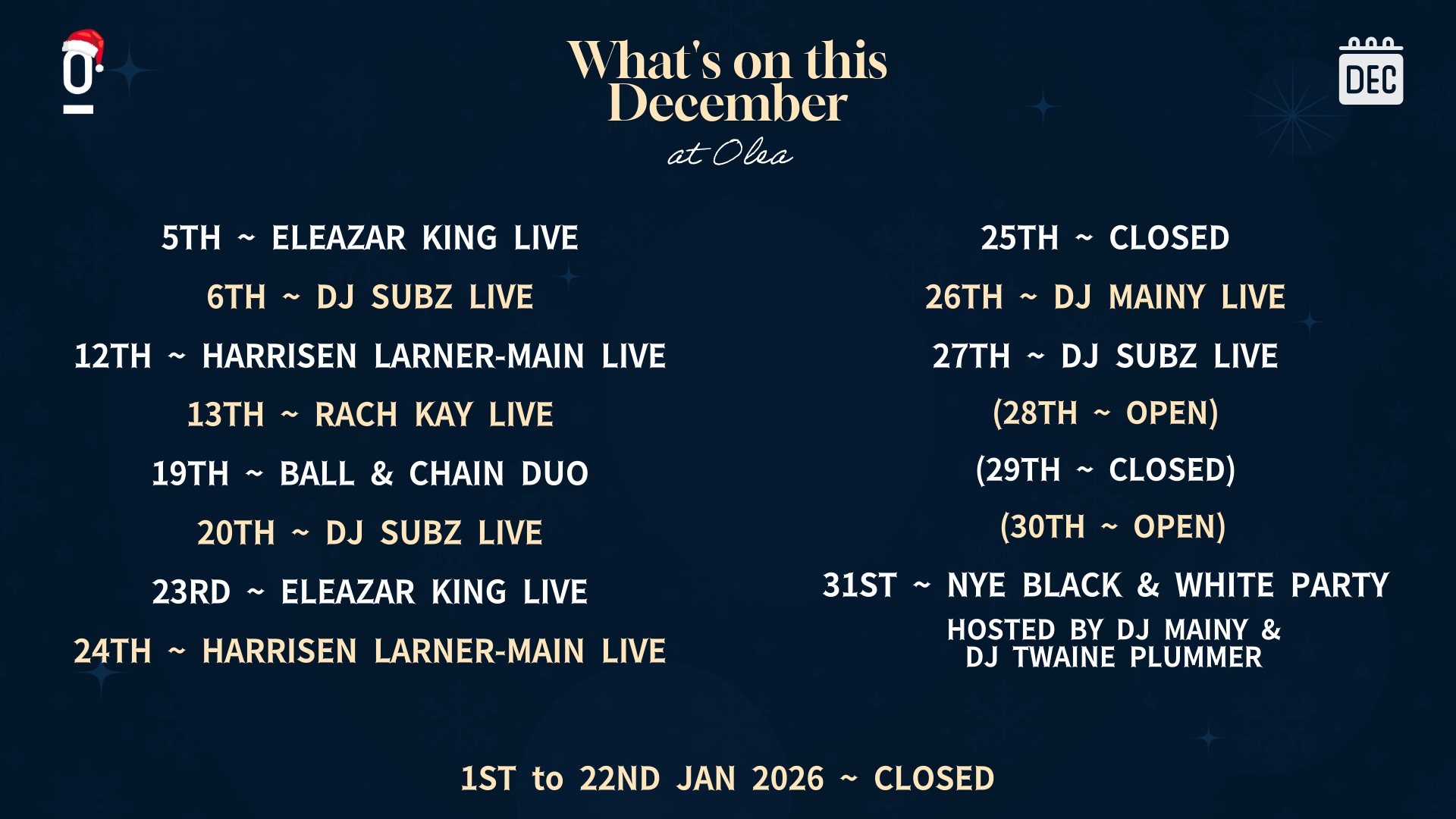 O

What's on this December
at Olea

DEC

5TH ~ ELEAZAR KING LIVE

6TH ~ DJ SUBZ LIVE

12TH ~ HARRISEN LARNER-MAIN LIVE

13TH ~ RACH KAY LIVE

19TH ~ BALL & CHAIN DUO

20TH ~ DJ SUBZ LIVE

23RD ~ ELEAZAR KING LIVE

24TH ~ HARRISEN LARNER-MAIN LIVE

25TH ~ CLOSED

26TH ~ DJ MAINY LIVE

27TH ~ DJ SUBZ LIVE

(28TH ~ OPEN)

(29TH ~ CLOSED)

(30TH ~ OPEN)

31ST ~ NYE BLACK & WHITE PARTY
HOSTED BY DJ MAINY & DJ TWAINE PLUMMER

1ST to 22ND JAN 2026 ~ CLOSED